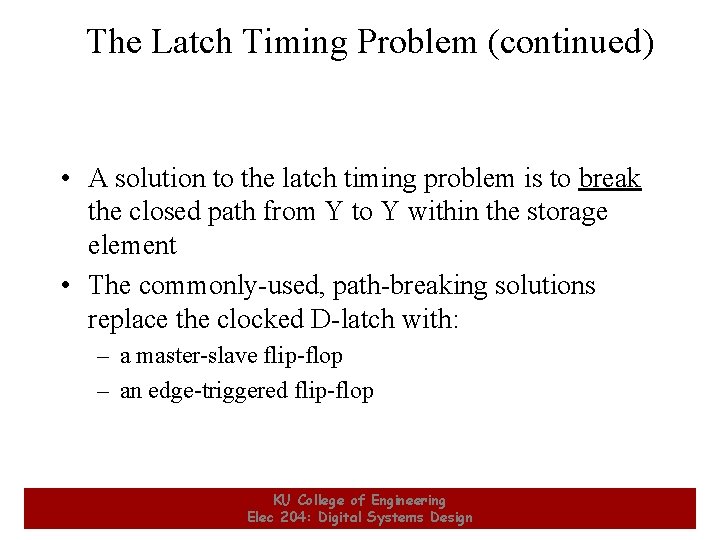 The Latch Timing Problem (continued)

• A solution to the latch timing problem is to break the closed path from Y to Y within the storage element

• The commonly-used, path-breaking solutions replace the clocked D-latch with:
– a master-slave flip-flop
– an edge-triggered flip-flop

KU College of Engineering
Elec 204: Digital Systems Design